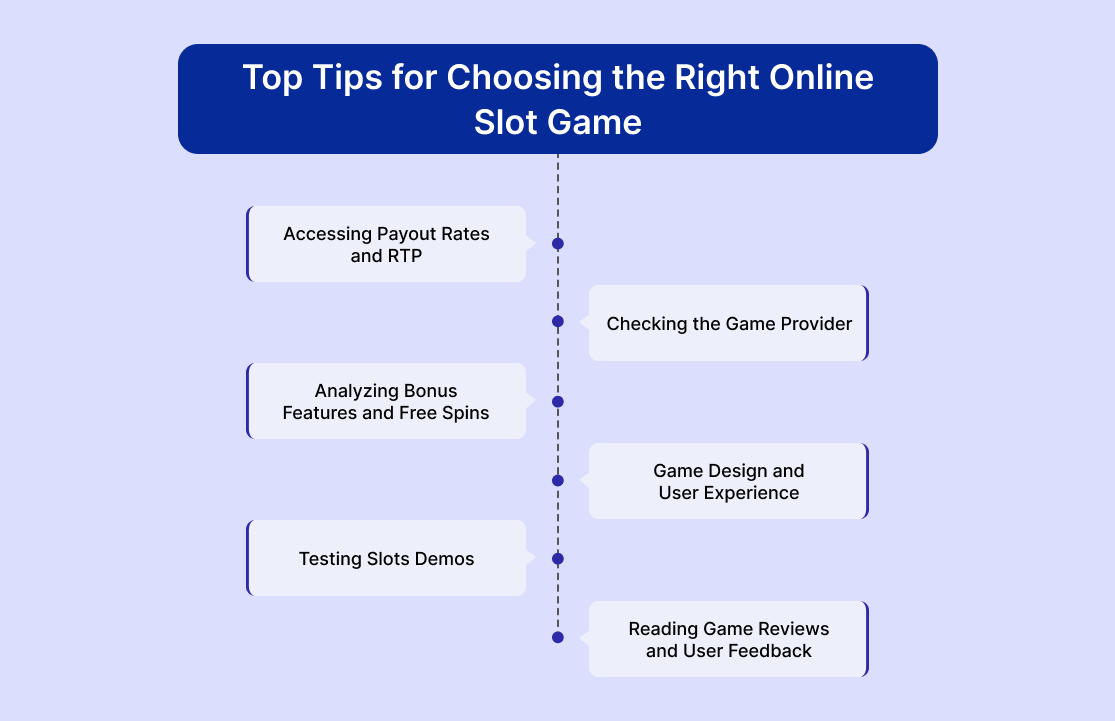 Top Tips for Choosing the Right Online Slot Game

Accessing Payout Rates and RTP

Checking the Game Provider

Analyzing Bonus Features and Free Spins

Game Design and User Experience

Testing Slots Demos

Reading Game Reviews and User Feedback